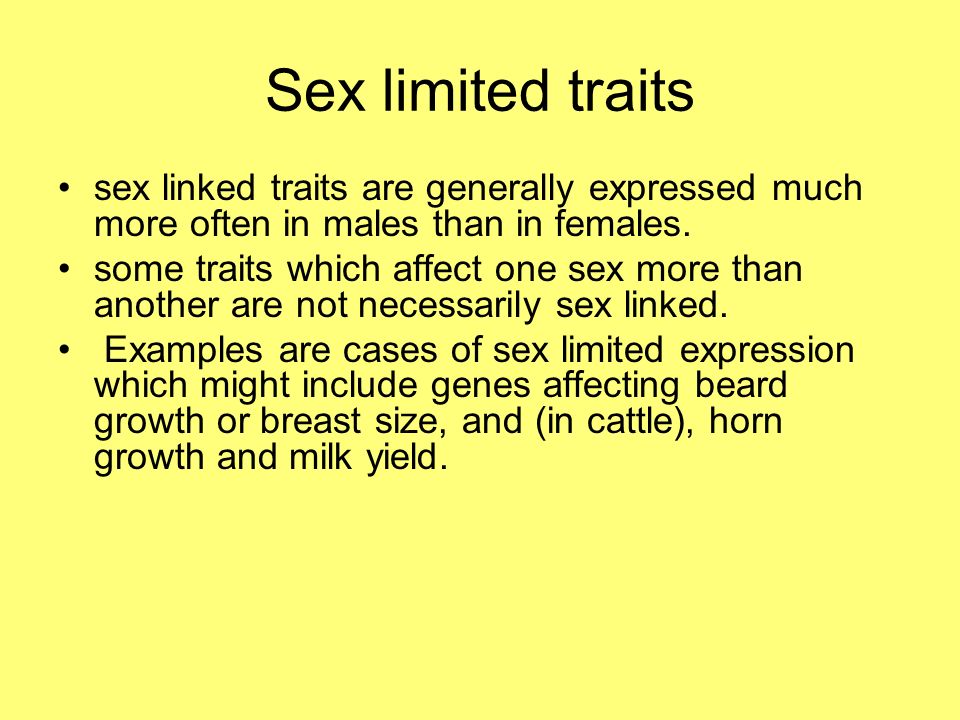 Sex limited traits

• sex linked traits are generally expressed much more often in males than in females.
• some traits which affect one sex more than another are not necessarily sex linked.
• Examples are cases of sex limited expression which might include genes affecting beard growth or breast size, and (in cattle), horn growth and milk yield.